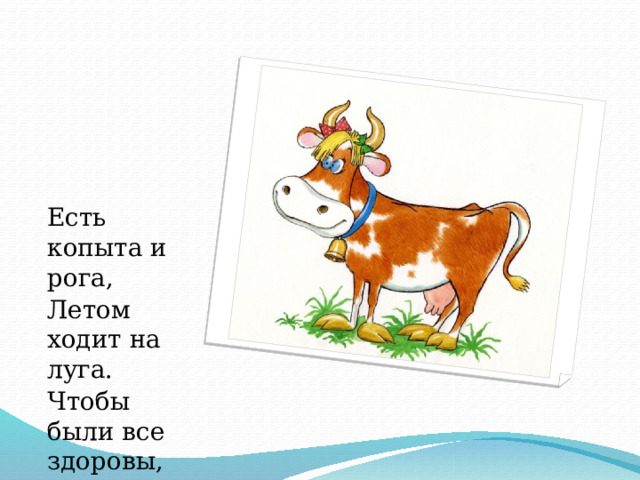 Есть копыта и рога,
Летом ходит на луга.
Чтобы были все здоровы,